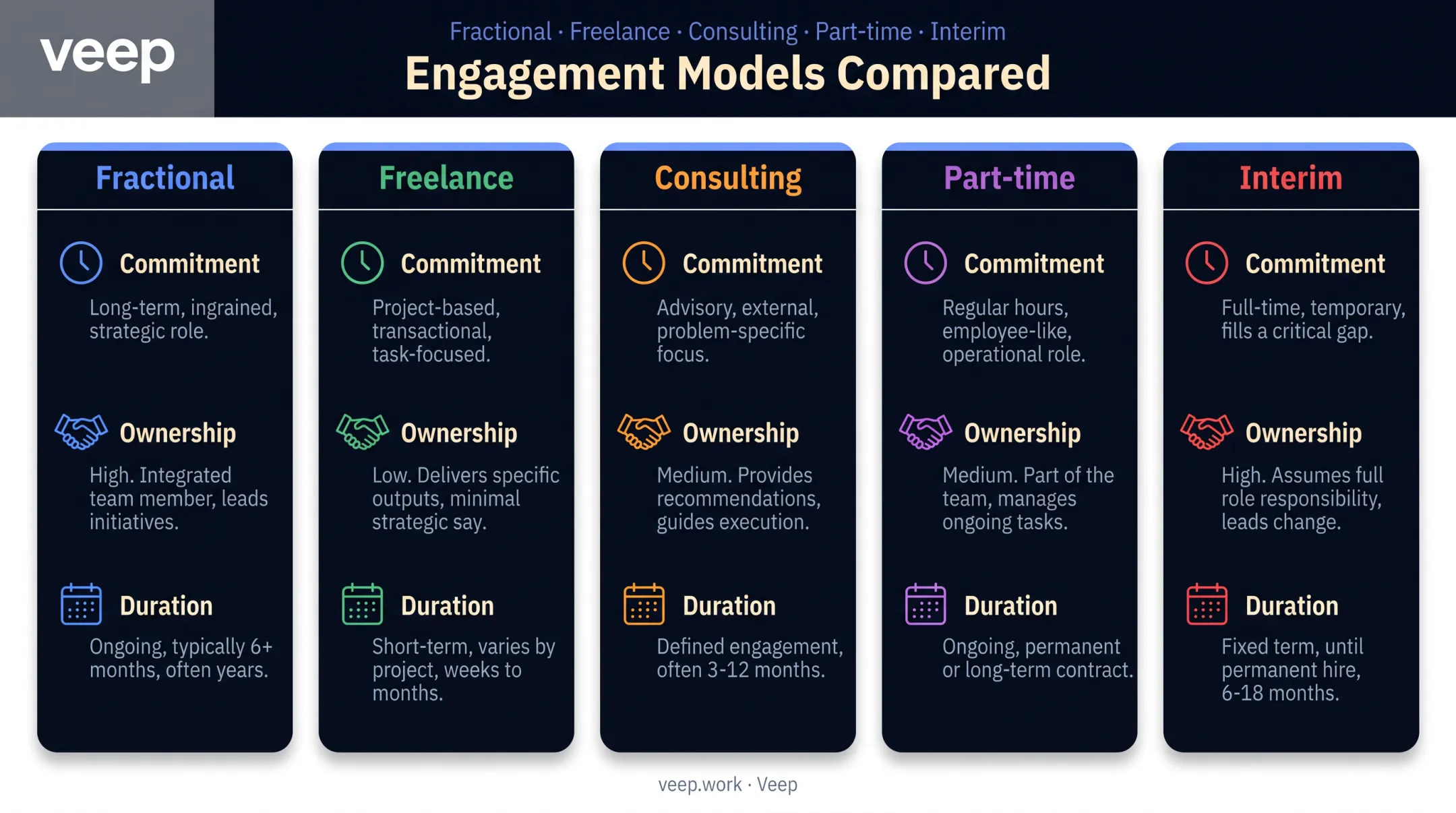 veep

Fractional · Freelance · Consulting · Part-time · Interim

Engagement Models Compared

Fractional

Commitment
Long-term, ingrained, strategic role.

Ownership
High. Integrated team member, leads initiatives.

Duration
Ongoing, typically 6+ months, often years.

Freelance

Commitment
Project-based, transactional, task-focused.

Ownership
Low. Delivers specific outputs, minimal strategic say.

Duration
Short-term, varies by project, weeks to months.

Consulting

Commitment
Advisory, external, problem-specific focus.

Ownership
Medium. Provides recommendations, guides execution.

Duration
Defined engagement, often 3-12 months.

Part-time

Commitment
Regular hours, employee-like, operational role.

Ownership
Medium. Part of the team, manages ongoing tasks.

Duration
Ongoing, permanent or long-term contract.

Interim

Commitment
Full-time, temporary, fills a critical gap.

Ownership
High. Assumes full role responsibility, leads change.

Duration
Fixed term, until permanent hire, 6-18 months.

veep.work · Veep